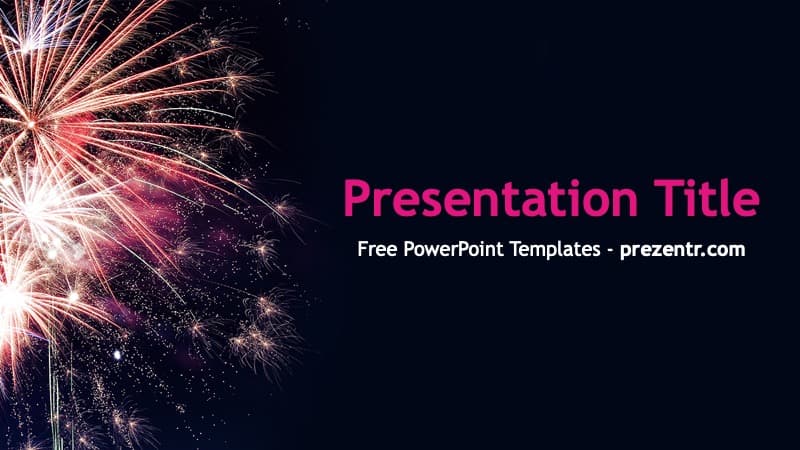 Presentation Title

Free PowerPoint Templates - prezentr.com